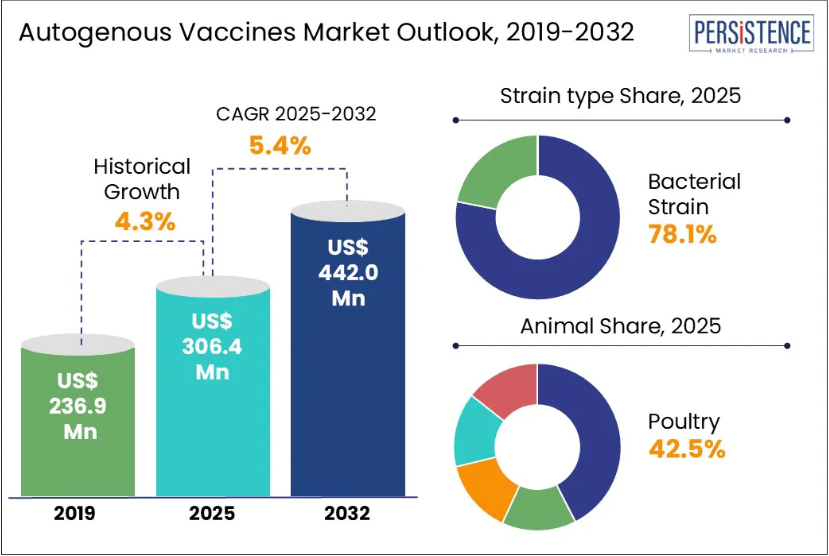 Autogenous Vaccines Market Outlook, 2019-2032

PERSISTENCE
MARKET RESEARCH

CAGR 2025-2032
5.4%

Historical Growth
4.3%

US$ 236.9 Mn

US$ 306.4 Mn

US$ 442.0 Mn

2019

2025

2032

Strain type Share, 2025

Bacterial Strain
78.1%

Animal Share, 2025

Poultry
42.5%